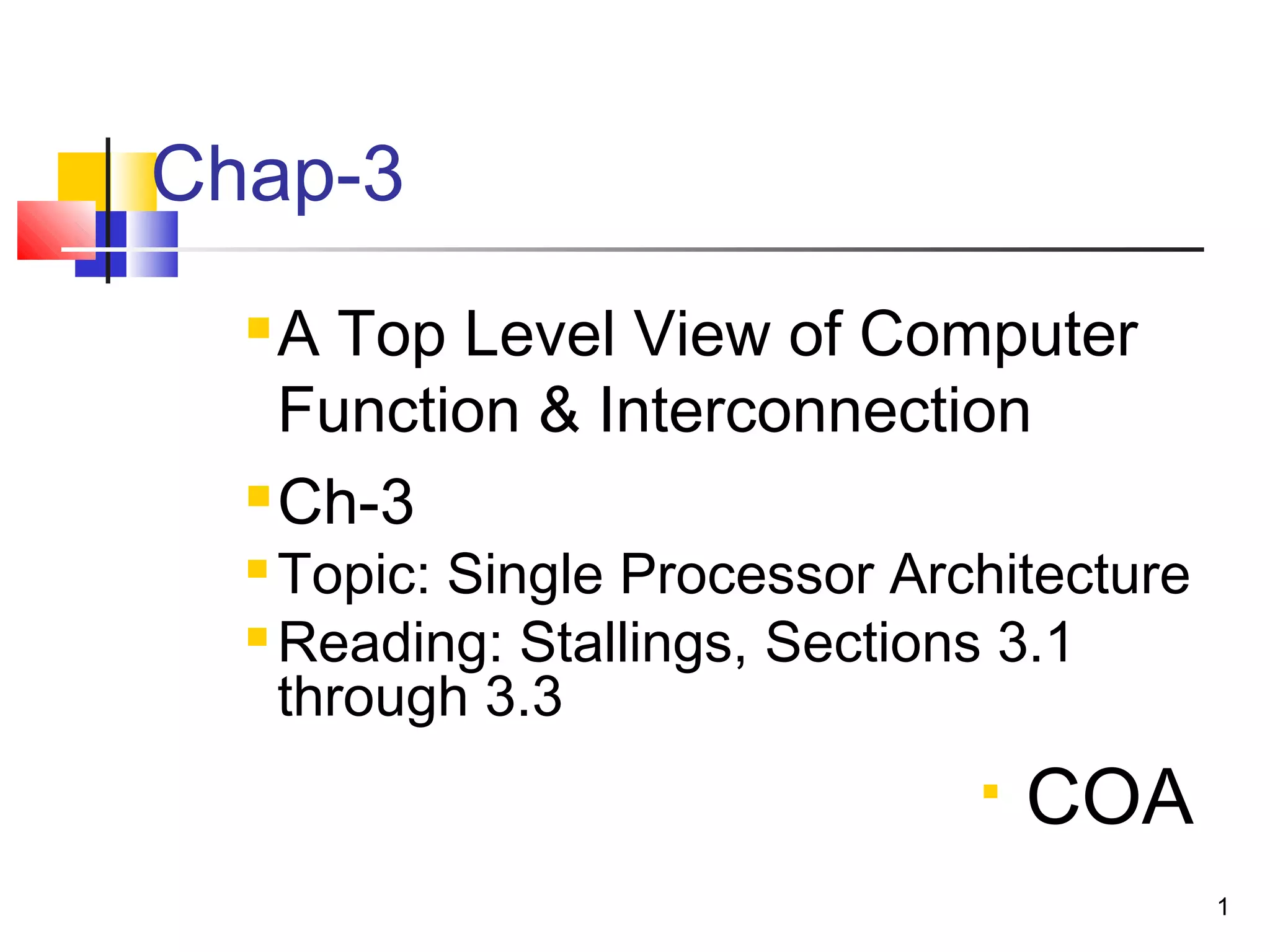 Chap-3

- A Top Level View of Computer Function & Interconnection
- Ch-3
- Topic: Single Processor Architecture
- Reading: Stallings, Sections 3.1 through 3.3

- COA

1